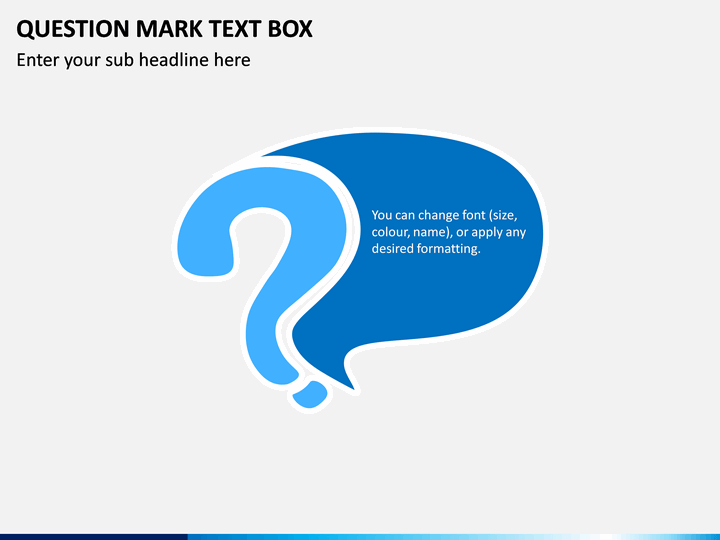 QUESTION MARK TEXT BOX

Enter your sub headline here

You can change font (size, colour, name), or apply any desired formatting.